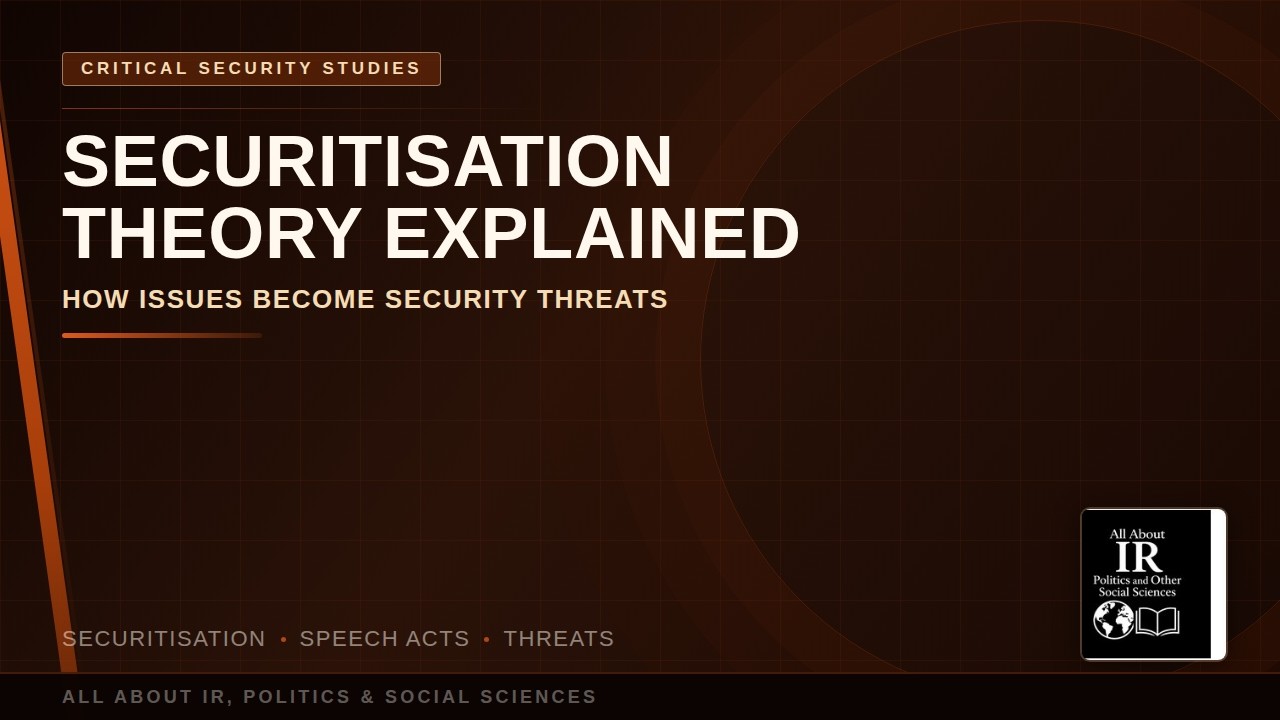 CRITICAL SECURITY STUDIES

SECURITISATION THEORY EXPLAINED

HOW ISSUES BECOME SECURITY THREATS

SECURITISATION • SPEECH ACTS • THREATS

All About IR Politics and Other Social Sciences

ALL ABOUT IR, POLITICS & SOCIAL SCIENCES